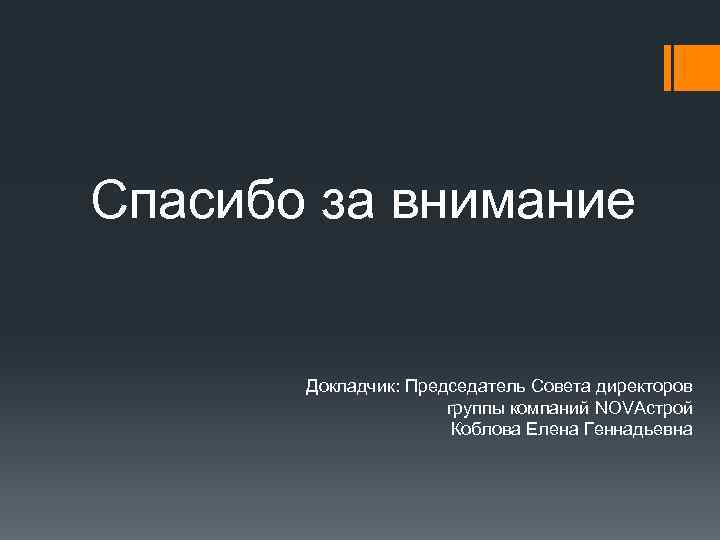 Спасибо за внимание

Докладчик: Председатель Совета директоров группы компаний NOVAстрой Коблова Елена Геннадьевна